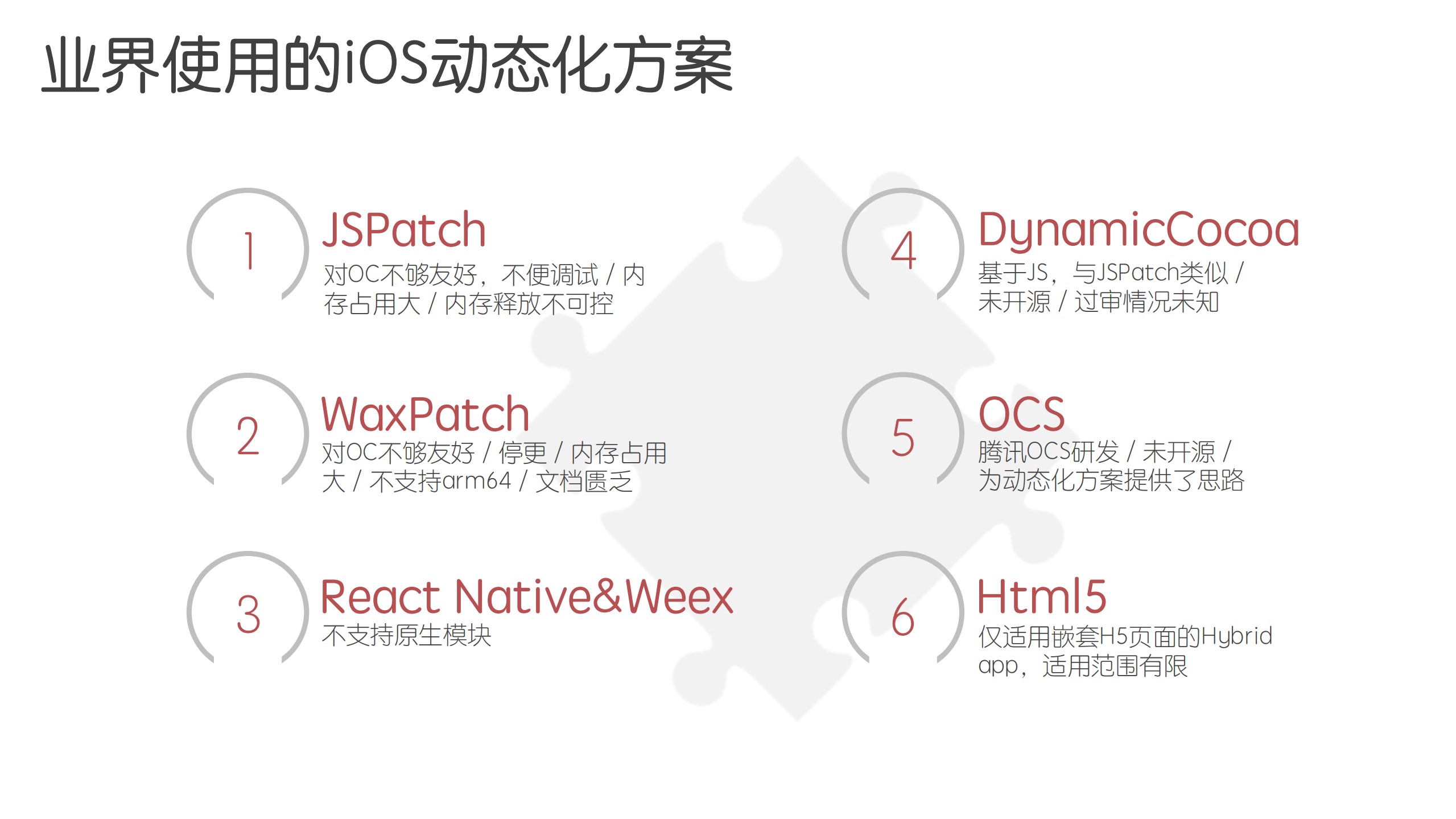 业界使用的iOS动态化方案

1
JSPatch
对OC不够友好，不便调试 / 内存占用大 / 内存释放不可控

2
WaxPatch
对OC不够友好 / 停更 / 内存占用大 / 不支持arm64 / 文档匮乏

3
React Native&Weex
不支持原生模块

4
DynamicCocoa
基于JS，与JSPatch类似 / 未开源 / 过审情况未知

5
OCS
腾讯OCS研发 / 未开源 / 为动态化方案提供了思路

6
Html5
仅适用嵌套H5页面的Hybrid app，适用范围有限